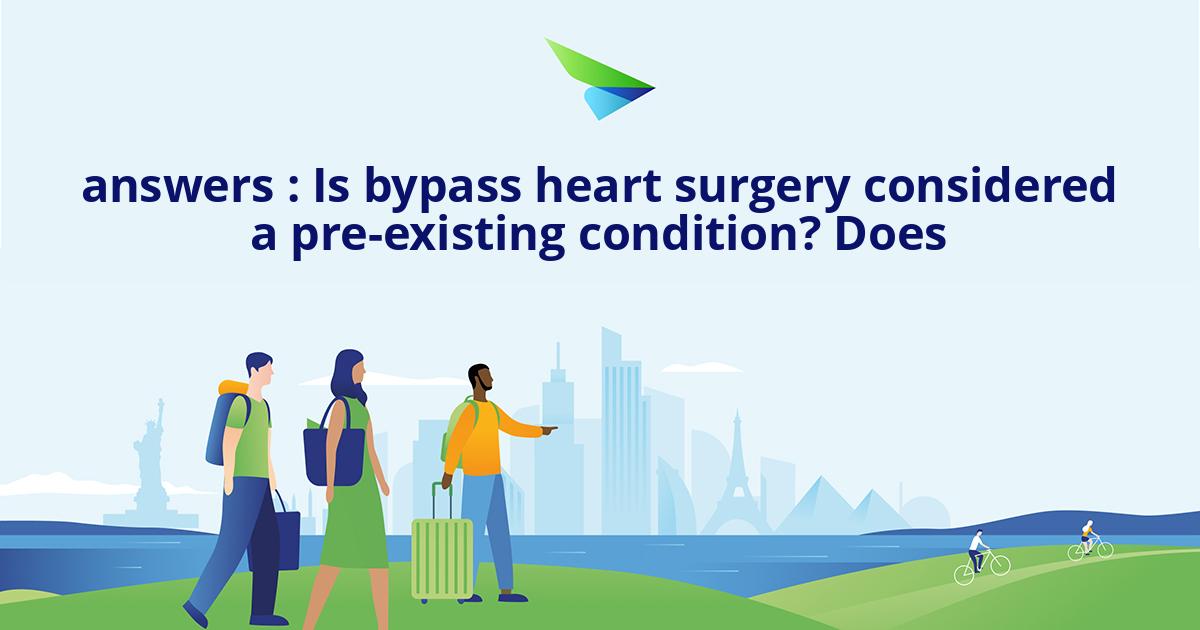 answers : Is bypass heart surgery considered a pre-existing condition? Does